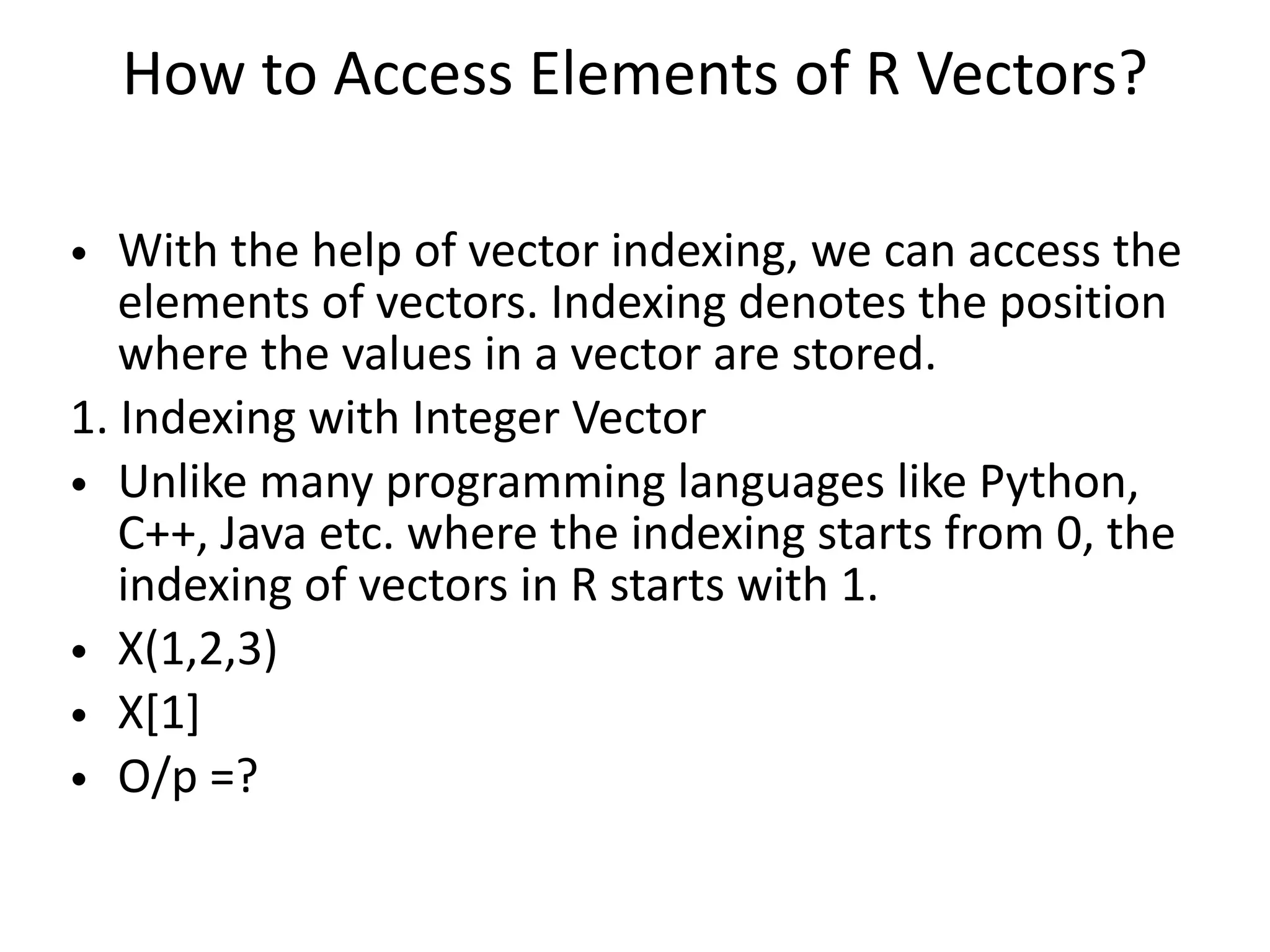 How to Access Elements of R Vectors?

• With the help of vector indexing, we can access the elements of vectors. Indexing denotes the position where the values in a vector are stored.

1. Indexing with Integer Vector

• Unlike many programming languages like Python, C++, Java etc. where the indexing starts from 0, the indexing of vectors in R starts with 1.
• X(1,2,3)
• X[1]
• O/p =?